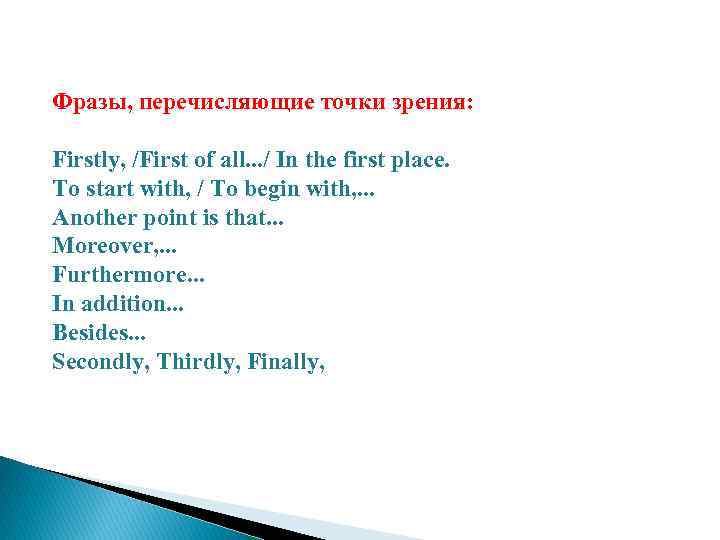 Фразы, перечисляющие точки зрения:

Firstly, /First of all.../ In the first place.
To start with, / To begin with,...
Another point is that...
Moreover,...
Furthermore...
In addition...
Besides...
Secondly, Thirdly, Finally,